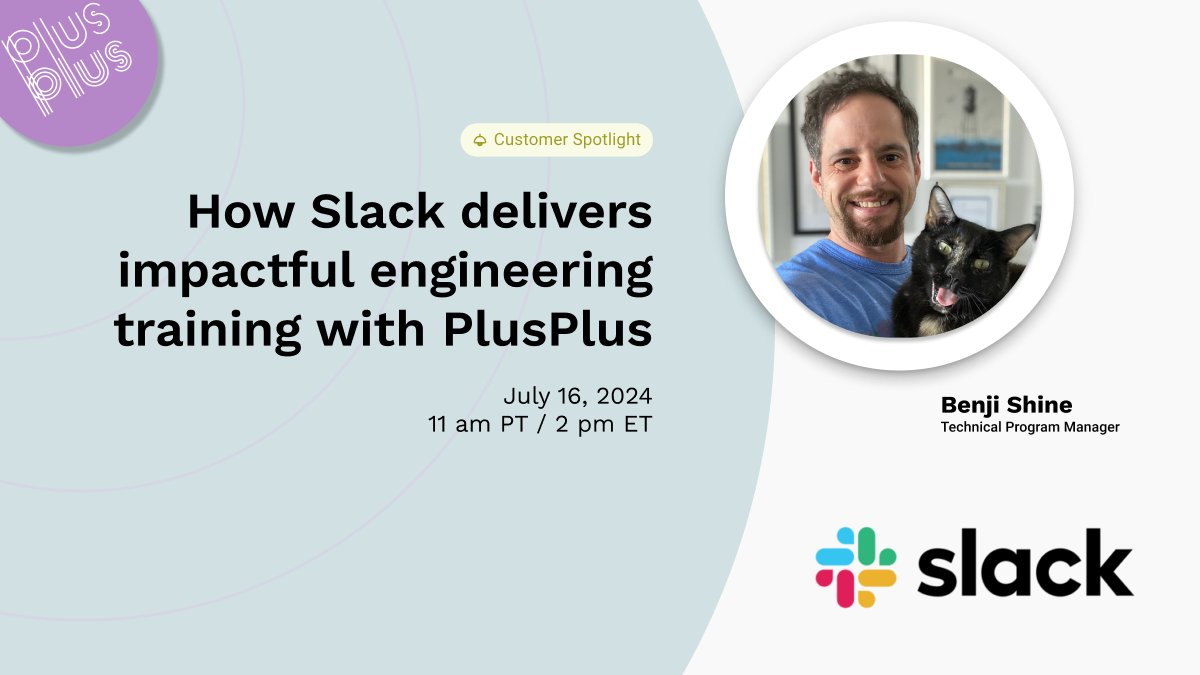 plus plus

Customer Spotlight

How Slack delivers impactful engineering training with PlusPlus

July 16, 2024
11 am PT / 2 pm ET

Benji Shine
Technical Program Manager

slack